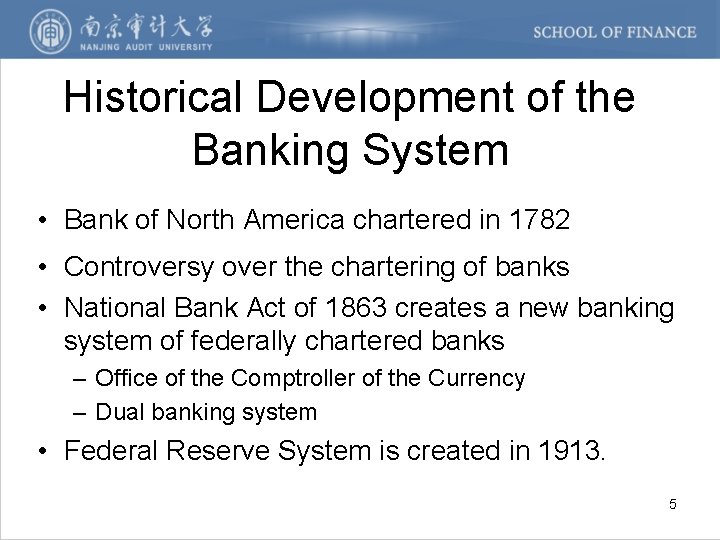 南京审计大学
NANJING AUDIT UNIVERSITY

SCHOOL OF FINANCE

Historical Development of the Banking System

• Bank of North America chartered in 1782
• Controversy over the chartering of banks
• National Bank Act of 1863 creates a new banking system of federally chartered banks
– Office of the Comptroller of the Currency
– Dual banking system
• Federal Reserve System is created in 1913.

5